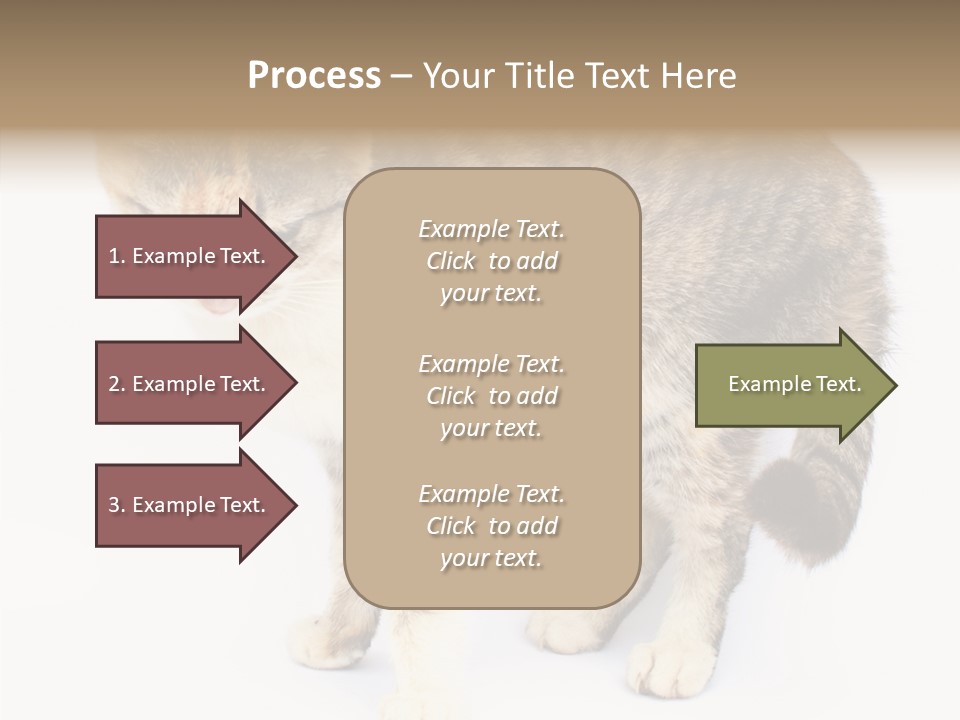 Process – Your Title Text Here

1. Example Text.

2. Example Text.

3. Example Text.

Example Text. Click to add your text.

Example Text. Click to add your text.

Example Text. Click to add your text.

Example Text.